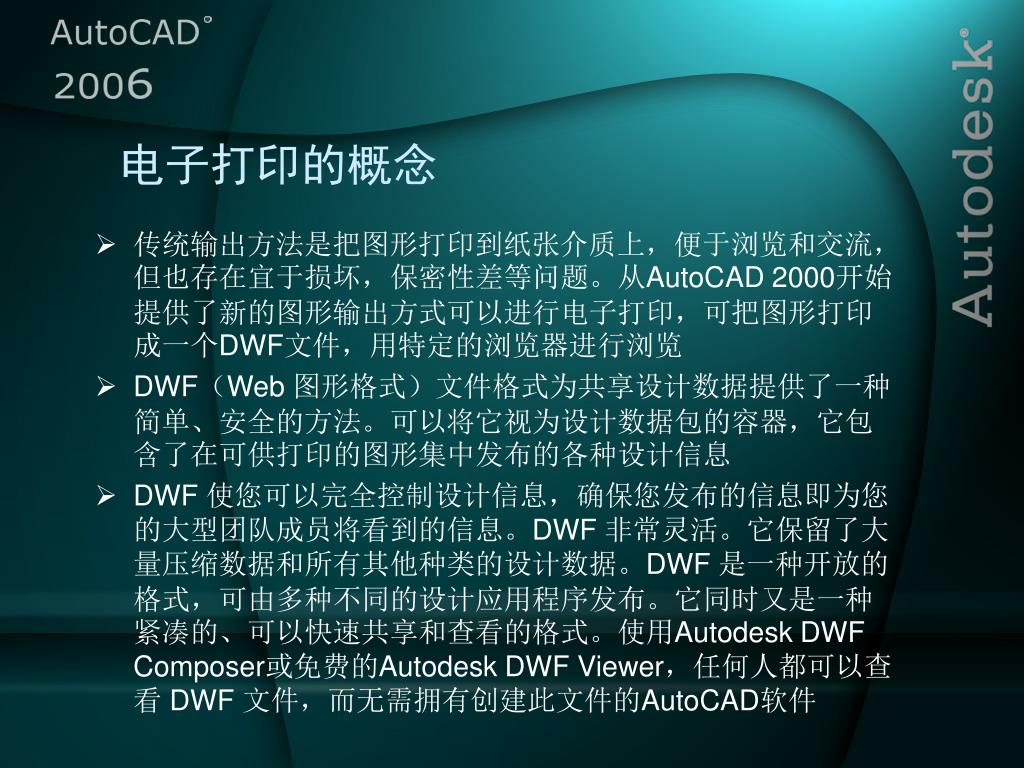 AutoCAD®
2006

Autodesk®

电子打印的概念

➢ 传统输出方法是把图形打印到纸张介质上，便于浏览和交流，但也存在宜于损坏，保密性差等问题。从AutoCAD 2000开始提供了新的图形输出方式可以进行电子打印，可把图形打印成一个DWF文件，用特定的浏览器进行浏览

➢ DWF（Web 图形格式）文件格式为共享设计数据提供了一种简单、安全的方法。可以将它视为设计数据包的容器，它包含了在可供打印的图形集中发布的各种设计信息

➢ DWF 使您可以完全控制设计信息，确保您发布的信息即为您的大型团队成员将看到的信息。DWF 非常灵活。它保留了大量压缩数据和所有其他种类的设计数据。DWF 是一种开放的格式，可由多种不同的设计应用程序发布。它同时又是一种紧凑的、可以快速共享和查看的格式。使用Autodesk DWF Composer或免费的Autodesk DWF Viewer，任何人都可以查看 DWF 文件，而无需拥有创建此文件的AutoCAD软件